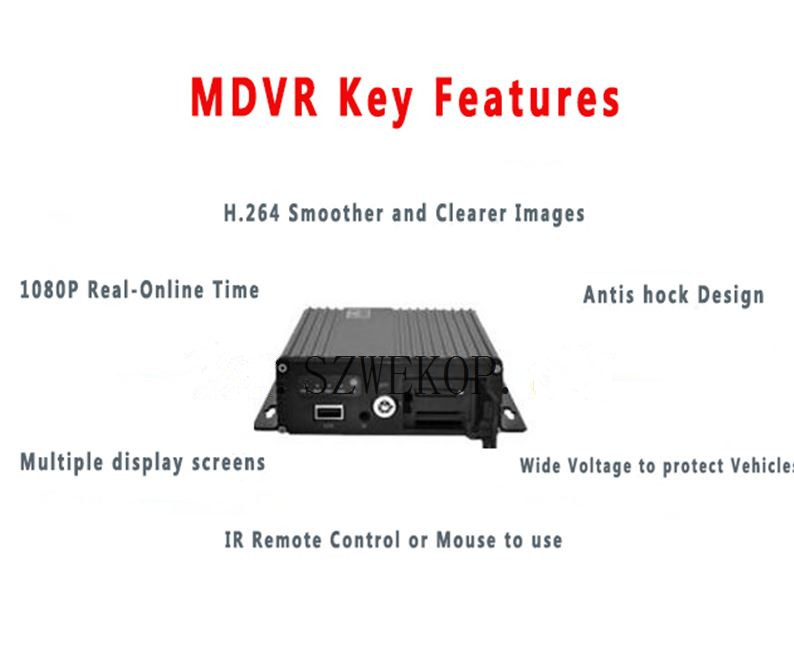 MDVR Key Features

H.264 Smoother and Clearer Images

1080P Real-Online Time

Antis hock Design

SZWEKOP

Multiple display screens

Wide Voltage to protect Vehicles

IR Remote Control or Mouse to use